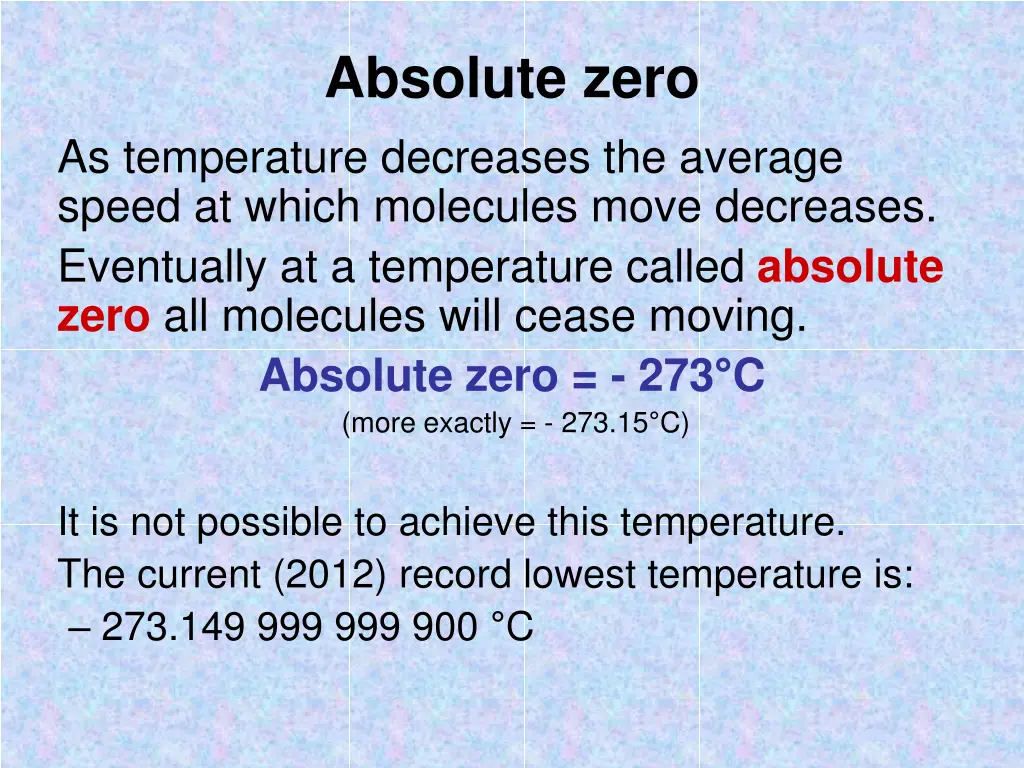 Absolute zero

As temperature decreases the average speed at which molecules move decreases.

Eventually at a temperature called absolute zero all molecules will cease moving.

Absolute zero = - 273°C

(more exactly = - 273.15°C)

It is not possible to achieve this temperature.

The current (2012) record lowest temperature is:

– 273.149 999 999 900 °C